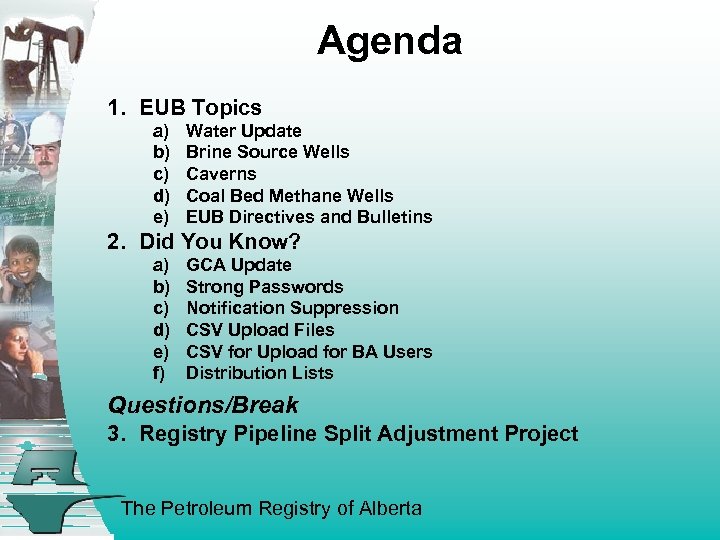 Agenda

1. EUB Topics
a) Water Update
b) Brine Source Wells
c) Caverns
d) Coal Bed Methane Wells
e) EUB Directives and Bulletins

2. Did You Know?
a) GCA Update
b) Strong Passwords
c) Notification Suppression
d) CSV Upload Files
e) CSV for Upload for BA Users
f) Distribution Lists

Questions/Break

3. Registry Pipeline Split Adjustment Project

The Petroleum Registry of Alberta